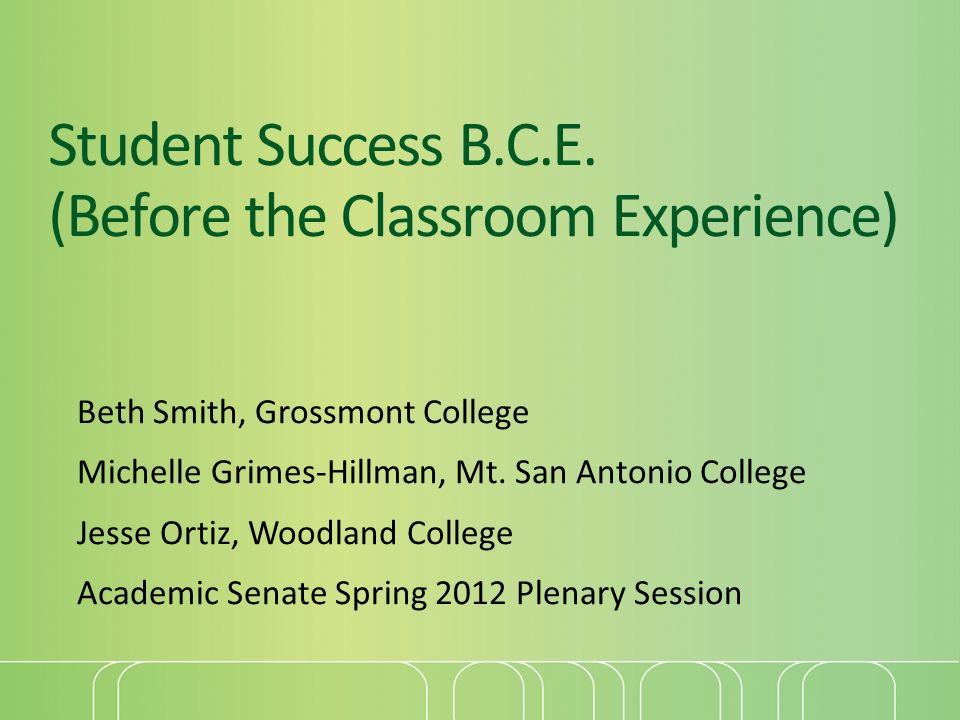 Student Success B.C.E.
(Before the Classroom Experience)

Beth Smith, Grossmont College

Michelle Grimes-Hillman, Mt. San Antonio College

Jesse Ortiz, Woodland College

Academic Senate Spring 2012 Plenary Session